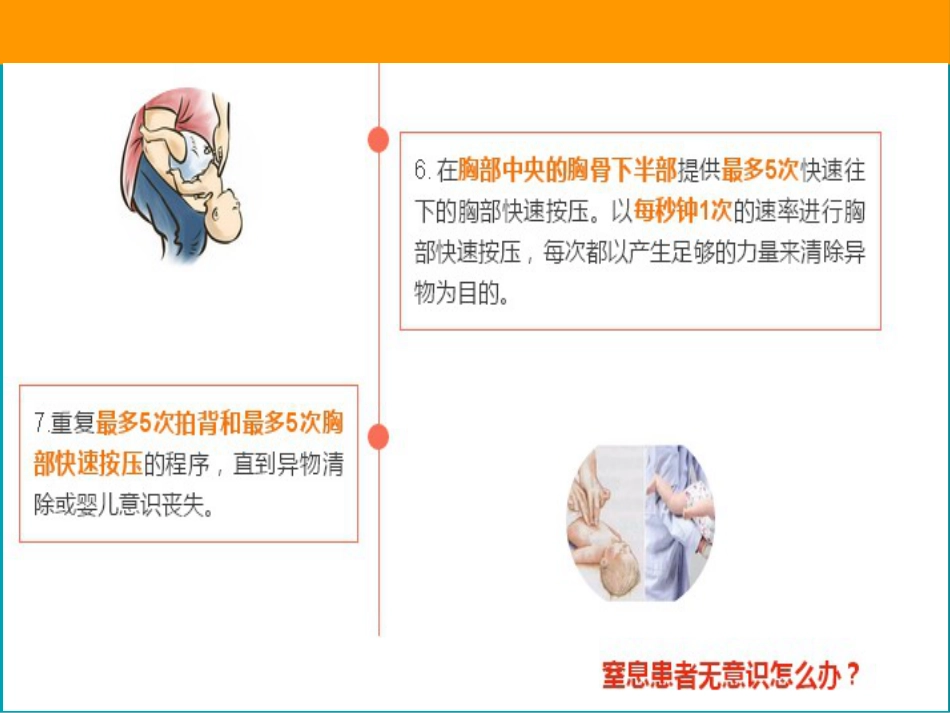 6. 在胸部中央的胸骨下半部提供最多5次快速往下的胸部快速按压。以每秒钟1次的速率进行胸部快速按压，每次都以产生足够的力量来清除异物为目的。

7.重复最多5次拍背和最多5次胸部快速按压的程序，直到异物清除或婴儿意识丧失。

窒息患者无意识怎么办？